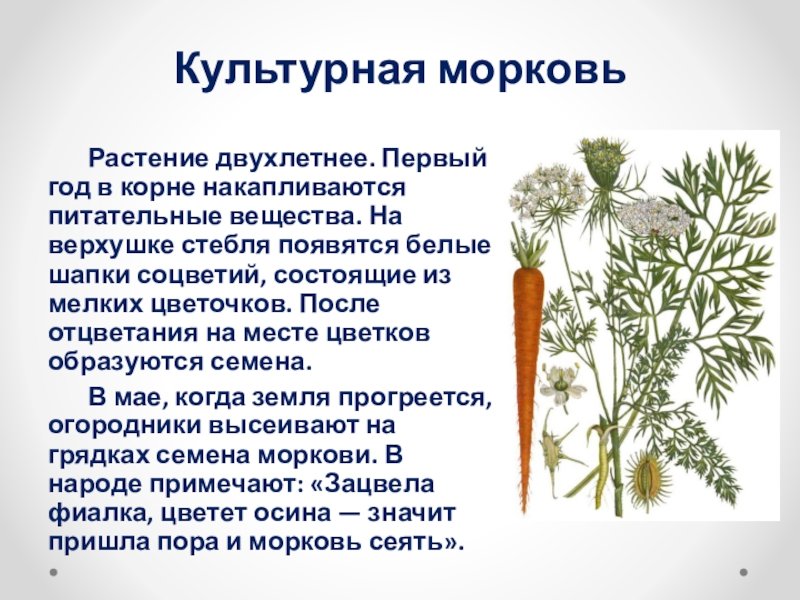 Культурная морковь

Растение двухлетнее. Первый год в корне накапливаются питательные вещества. На верхушке стебля появятся белые шапки соцветий, состоящие из мелких цветочков. После отцветания на месте цветков образуются семена.

В мае, когда земля прогреется, огородники высеивают на грядках семена моркови. В народе примечают: «Зацвела фиалка, цветет осина — значит пришла пора и морковь сеять».